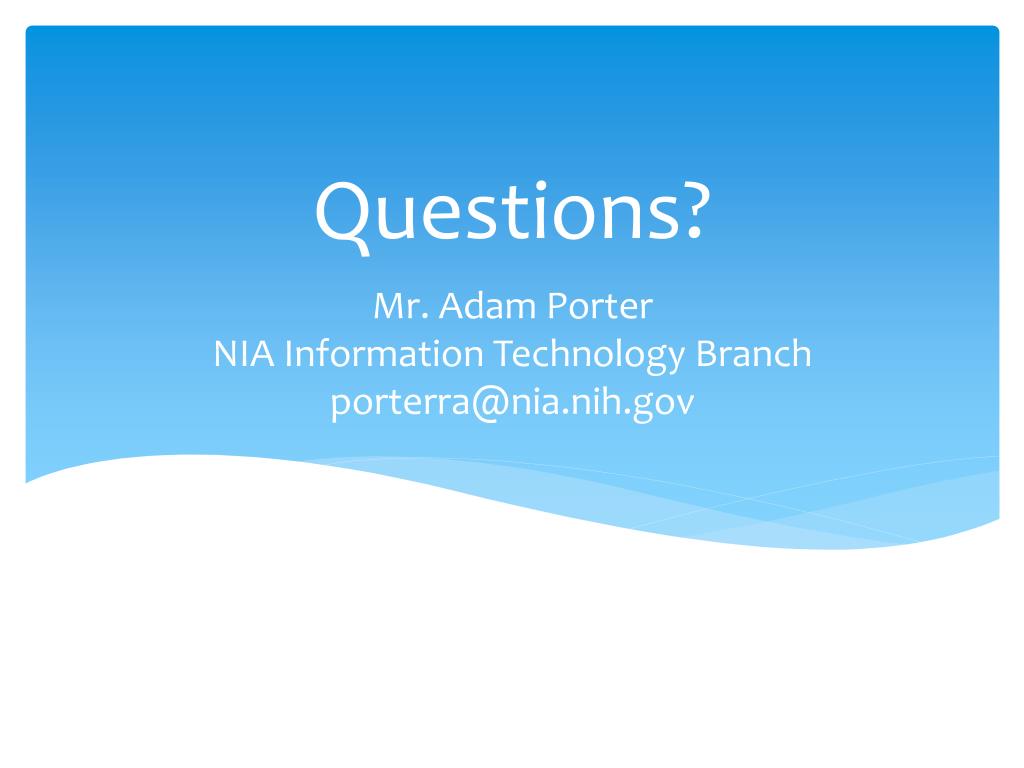 Questions?

Mr. Adam Porter
NIA Information Technology Branch
porterra@nia.nih.gov